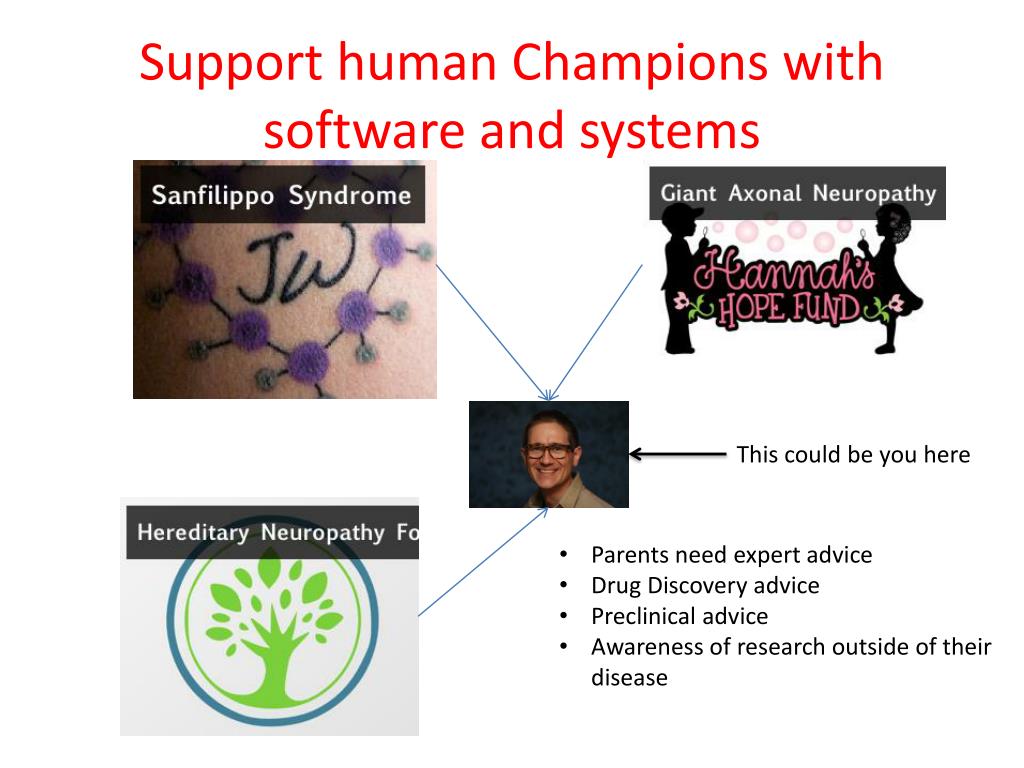 Support human Champions with software and systems

Sanfilippo Syndrome

JW

Giant Axonal Neuropathy

Hannah's HOPE FUND

This could be you here

Hereditary Neuropathy Fo

- Parents need expert advice
- Drug Discovery advice
- Preclinical advice
- Awareness of research outside of their disease